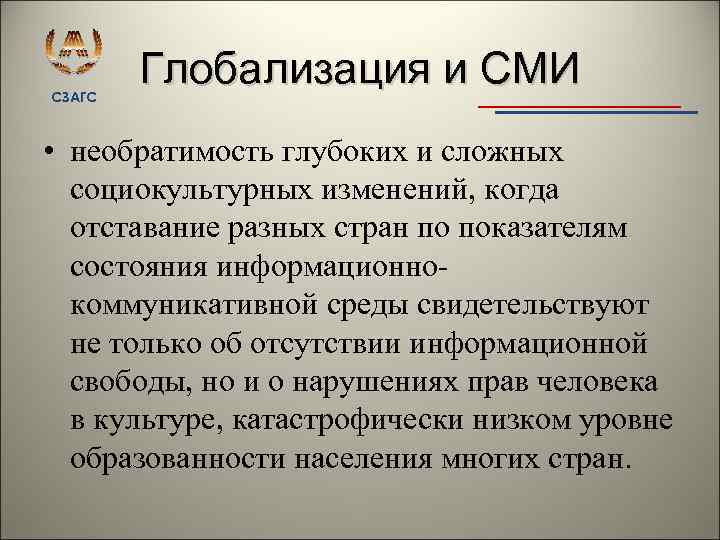 СЗАГС

Глобализация и СМИ

• необратимость глубоких и сложных социокультурных изменений, когда отставание разных стран по показателям состояния информационно-коммуникативной среды свидетельствуют не только об отсутствии информационной свободы, но и о нарушениях прав человека в культуре, катастрофически низком уровне образованности населения многих стран.